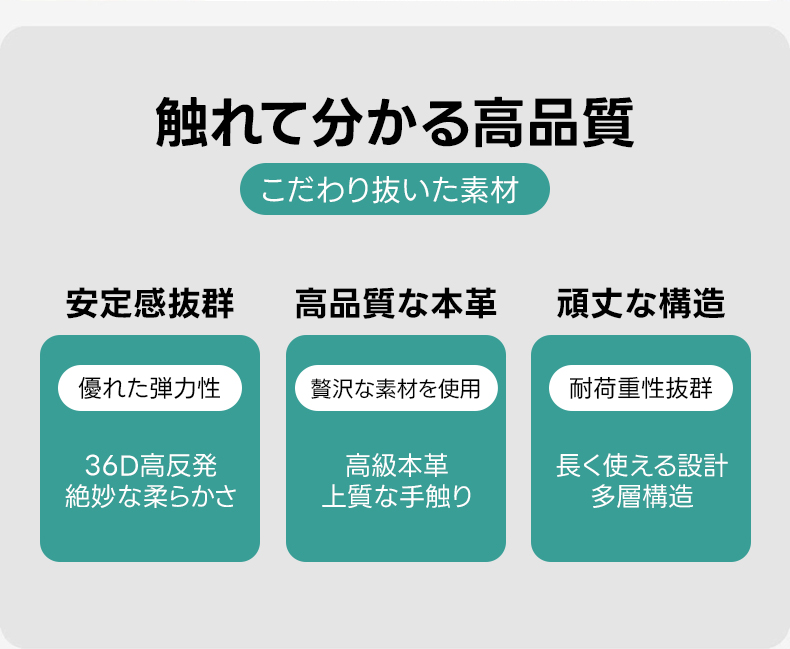 触れて分かる高品質

こだわり抜いた素材

安定感抜群

優れた弾力性

36D高反発
絶妙な柔らかさ

高品質な本革

贅沢な素材を使用

高級本革
上質な手触り

頑丈な構造

耐荷重性抜群

長く使える設計
多層構造